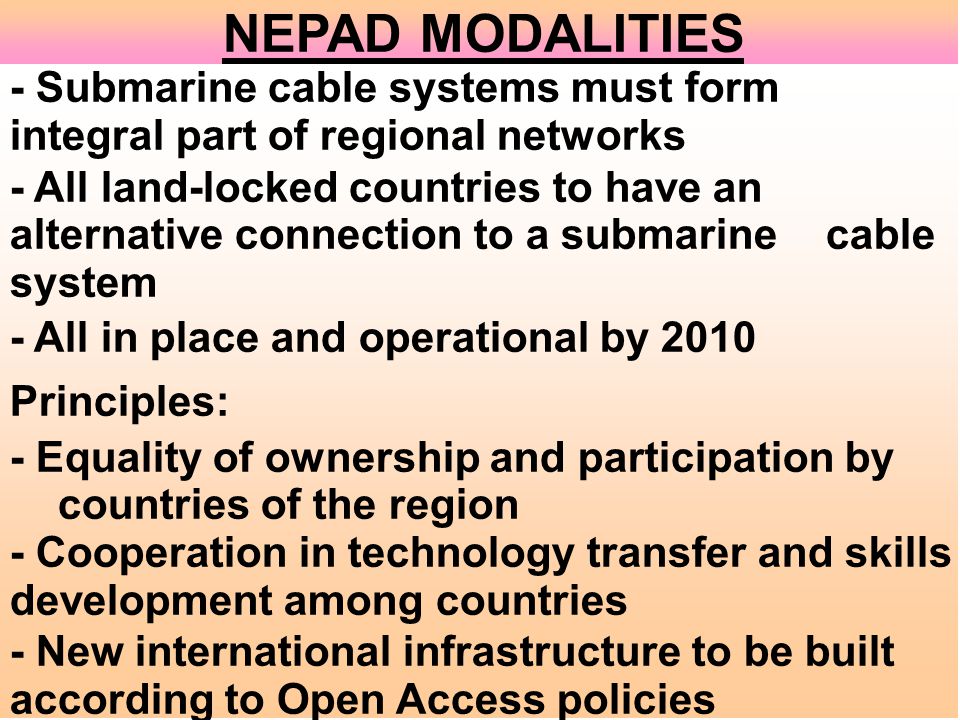 NEPAD MODALITIES

- Submarine cable systems must form integral part of regional networks

- All land-locked countries to have an alternative connection to a submarine cable system

- All in place and operational by 2010

Principles:

- Equality of ownership and participation by countries of the region

- Cooperation in technology transfer and skills development among countries

- New international infrastructure to be built according to Open Access policies